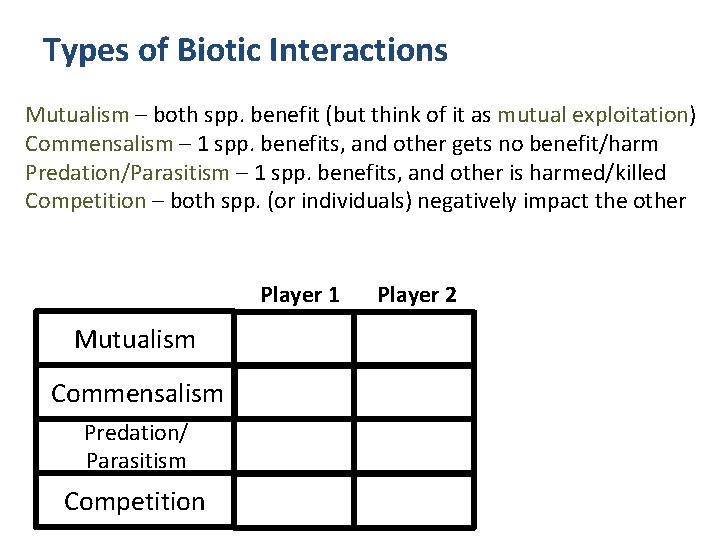 Types of Biotic Interactions

Mutualism – both spp. benefit (but think of it as mutual exploitation)
Commensalism – 1 spp. benefits, and other gets no benefit/harm
Predation/Parasitism – 1 spp. benefits, and other is harmed/killed
Competition – both spp. (or individuals) negatively impact the other

| | Player 1 | Player 2 |
|---|---|---|
| Mutualism | | |
| Commensalism | | |
| Predation/ Parasitism | | |
| Competition | | |